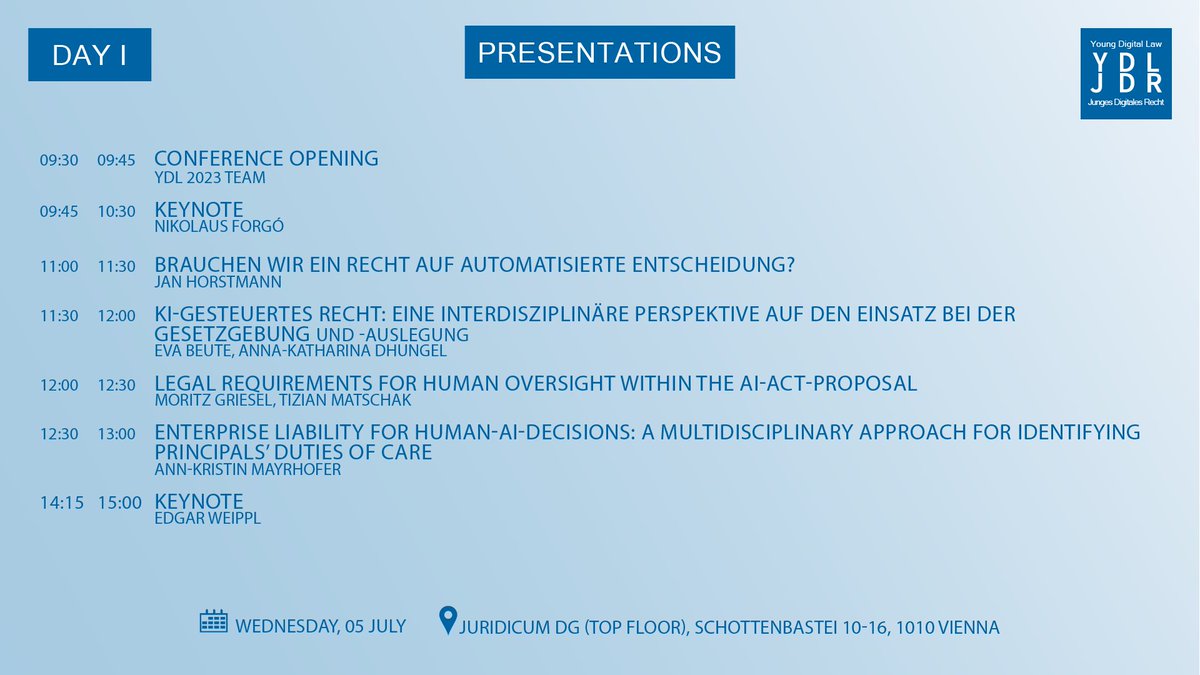 DAY I

PRESENTATIONS

Young Digital Law
YDL
JDR
Junges Digitales Recht

09:30 09:45 CONFERENCE OPENING
YDL 2023 TEAM

09:45 10:30 KEYNOTE
NIKOLAUS FORGÓ

11:00 11:30 BRAUCHEN WIR EIN RECHT AUF AUTOMATISIERTE ENTSCHEIDUNG?
JAN HORSTMANN

11:30 12:00 KI-GESTEUERTES RECHT: EINE INTERDISZIPLINÄRE PERSPEKTIVE AUF DEN EINSATZ BEI DER GESETZGEBUNG UND -AUSLEGUNG
EVA BEUTE, ANNA-KATHARINA DHUNGEL

12:00 12:30 LEGAL REQUIREMENTS FOR HUMAN OVERSIGHT WITHIN THE AI-ACT-PROPOSAL
MORITZ GRIESEL, TIZIAN MATSCHAK

12:30 13:00 ENTERPRISE LIABILITY FOR HUMAN-AI-DECISIONS: A MULTIDISCIPLINARY APPROACH FOR IDENTIFYING PRINCIPALS' DUTIES OF CARE
ANN-KRISTIN MAYRHOFER

14:15 15:00 KEYNOTE
EDGAR WEIPPL

WEDNESDAY, 05 JULY
JURIDICUM DG (TOP FLOOR), SCHOTTENBASTEI 10-16, 1010 VIENNA